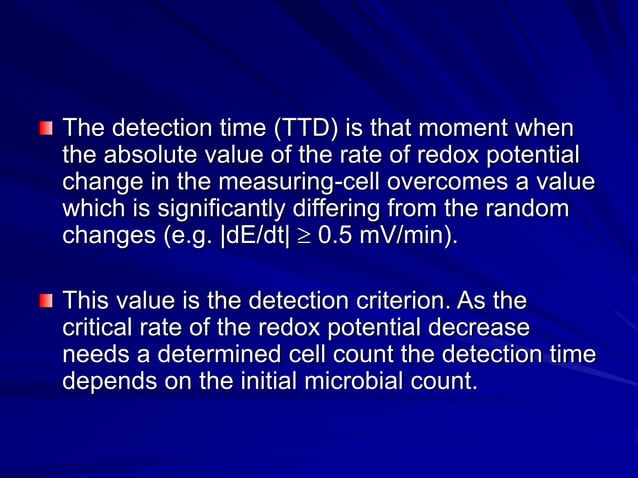 The detection time (TTD) is that moment when the absolute value of the rate of redox potential change in the measuring-cell overcomes a value which is significantly differing from the random changes (e.g. $|dE/dt| \geq 0.5$ mV/min).

This value is the detection criterion. As the critical rate of the redox potential decrease needs a determined cell count the detection time depends on the initial microbial count.